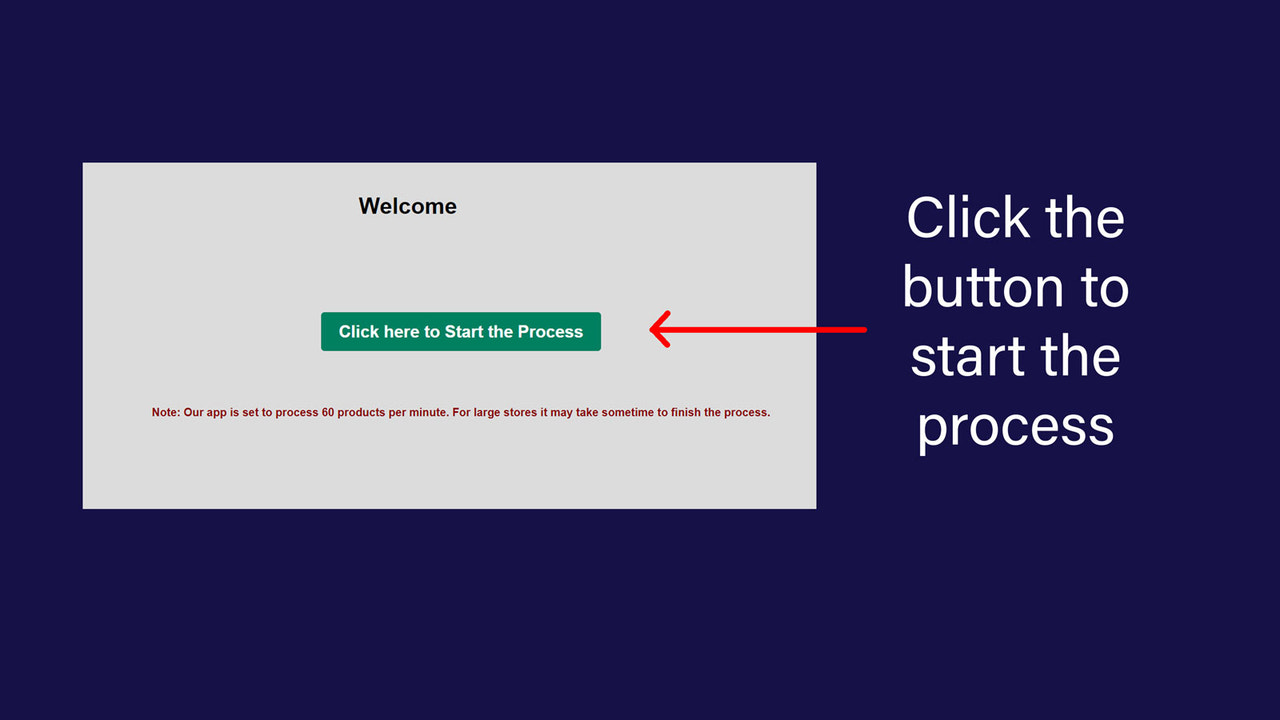 Welcome

Click here to Start the Process

Note: Our app is set to process 60 products per minute. For large stores it may take sometime to finish the process.

Click the button to start the process